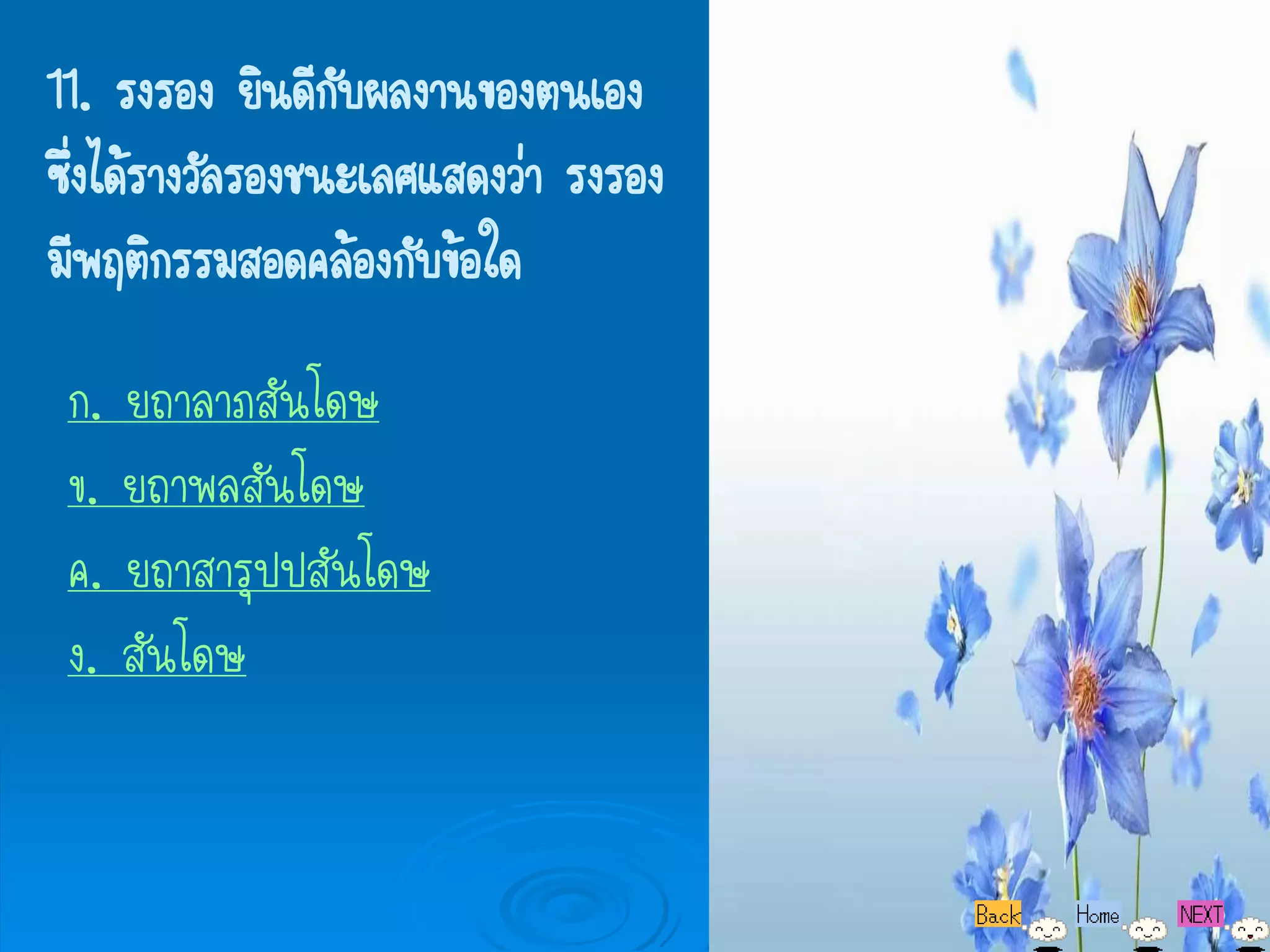 11. รงรอง ยินดีกับผลงานของตนเอง ซึ่งได้รางวัลรองชนะเลศแสดงว่า รงรอง มีพฤติกรรมสอดคล้องกับข้อใด

ก. ยถาลาภสันโดษ

ข. ยถาพลสันโดษ

ค. ยถาสารุปปสันโดษ

ง. สันโดษ

Back
Home
NEXT